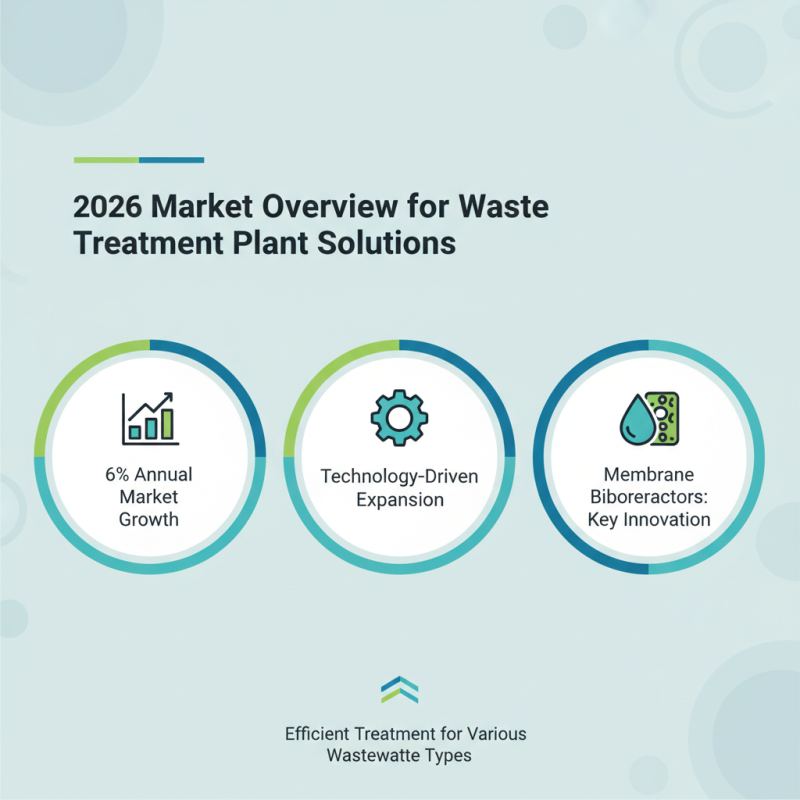 2026 Market Overview for Waste Treatment Plant Solutions

6% Annual Market Growth

Technology-Driven Expansion

Membrane Biboreractors: Key Innovation

Efficient Treatment for Various Wastewatte Types